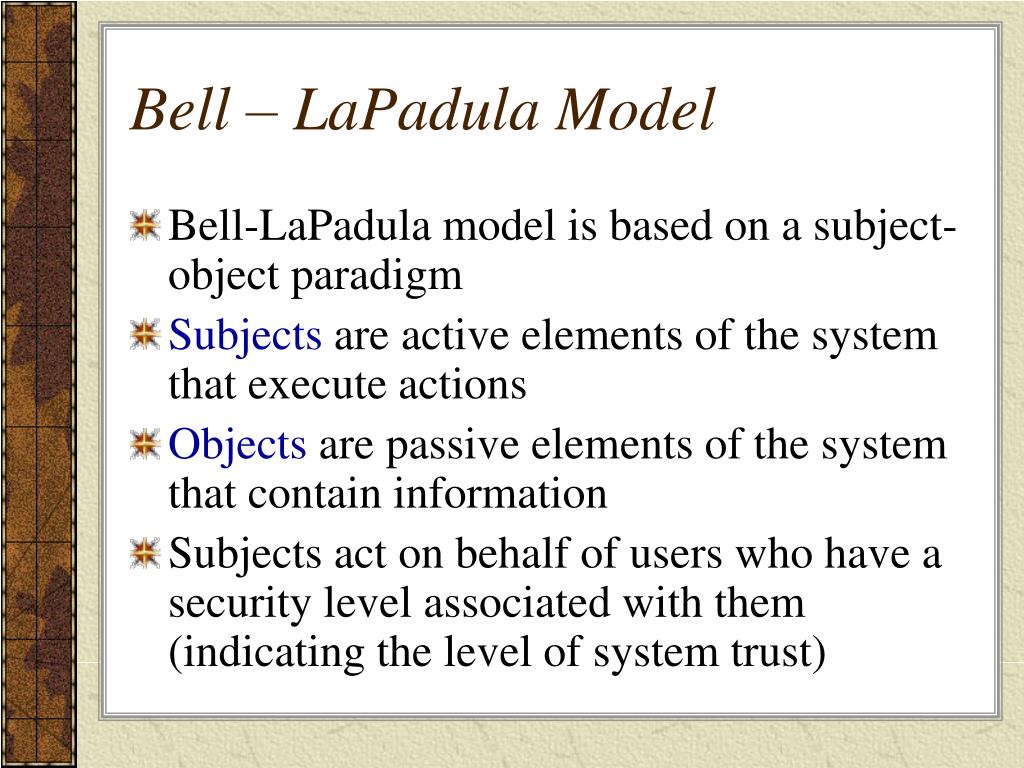 Bell – LaPadula Model

Bell-LaPadula model is based on a subject-object paradigm

Subjects are active elements of the system that execute actions

Objects are passive elements of the system that contain information

Subjects act on behalf of users who have a security level associated with them (indicating the level of system trust)